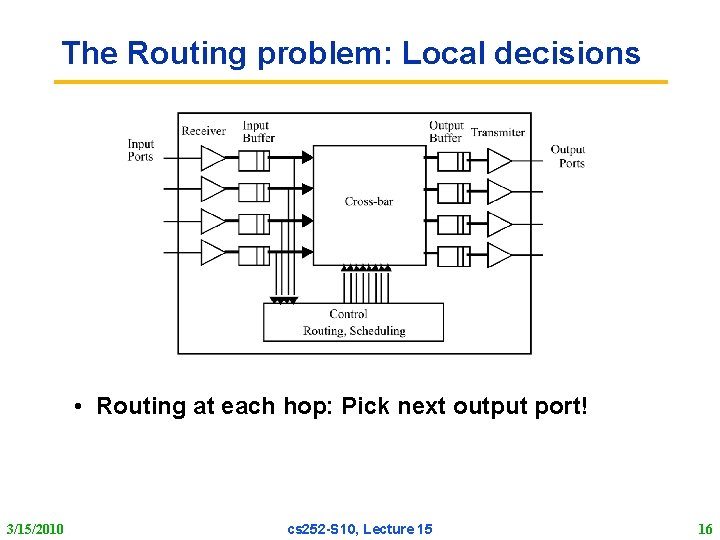 The Routing problem: Local decisions

Input Ports

Receiver

Input Buffer

Cross-bar

Output Buffer

Transmiter

Output Ports

Control
Routing, Scheduling

• Routing at each hop: Pick next output port!

3/15/2010

cs252-S10, Lecture 15

16